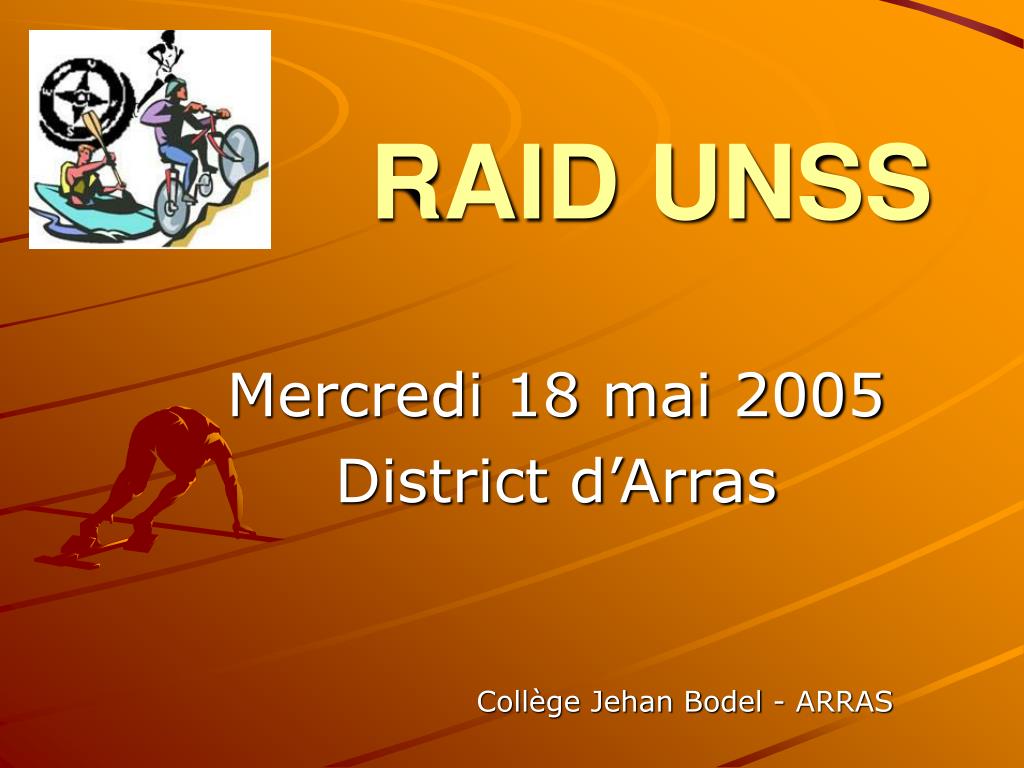 RAID UNSS

Mercredi 18 mai 2005
District d’Arras

Collège Jehan Bodel - ARRAS